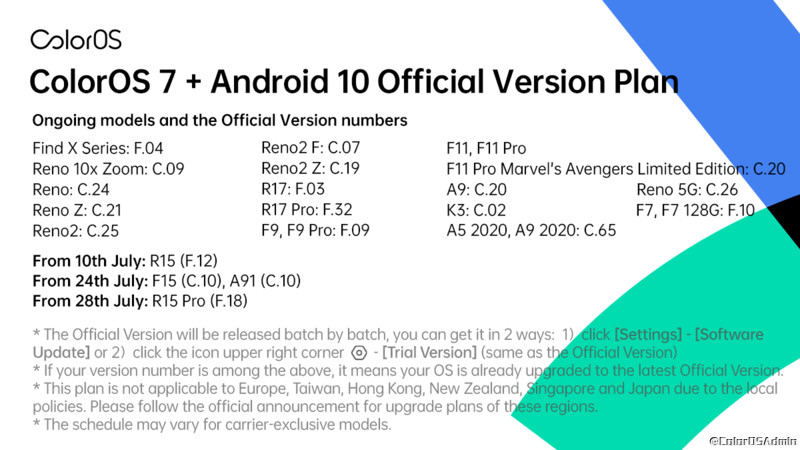 ColorOS

ColorOS 7 + Android 10 Official Version Plan

Ongoing models and the Official Version numbers

Find X Series: F.04
Reno 10x Zoom: C.09
Reno: C.24
Reno Z: C.21
Reno2: C.25

Reno2 F: C.07
Reno2 Z: C.19
R17: F.03
R17 Pro: F.32
F9, F9 Pro: F.09

F11, F11 Pro
F11 Pro Marvel's Avengers Limited Edition: C.20
A9: C.20
K3: C.02
A5 2020, A9 2020: C.65

Reno 5G: C.26
F7, F7 128G: F.10

From 10th July: R15 (F.12)
From 24th July: F15 (C.10), A91 (C.10)
From 28th July: R15 Pro (F.18)

* The Official Version will be released batch by batch, you can get it in 2 ways: 1) click [Settings] - [Software Update] or 2) click the icon upper right corner - [Trial Version] (same as the Official Version)
* If your version number is among the above, it means your OS is already upgraded to the latest Official Version.
* This plan is not applicable to Europe, Taiwan, Hong Kong, New Zealand, Singapore and Japan due to the local policies. Please follow the official announcement for upgrade plans of these regions.
* The schedule may vary for carrier-exclusive models.

@ColorOSAdmin